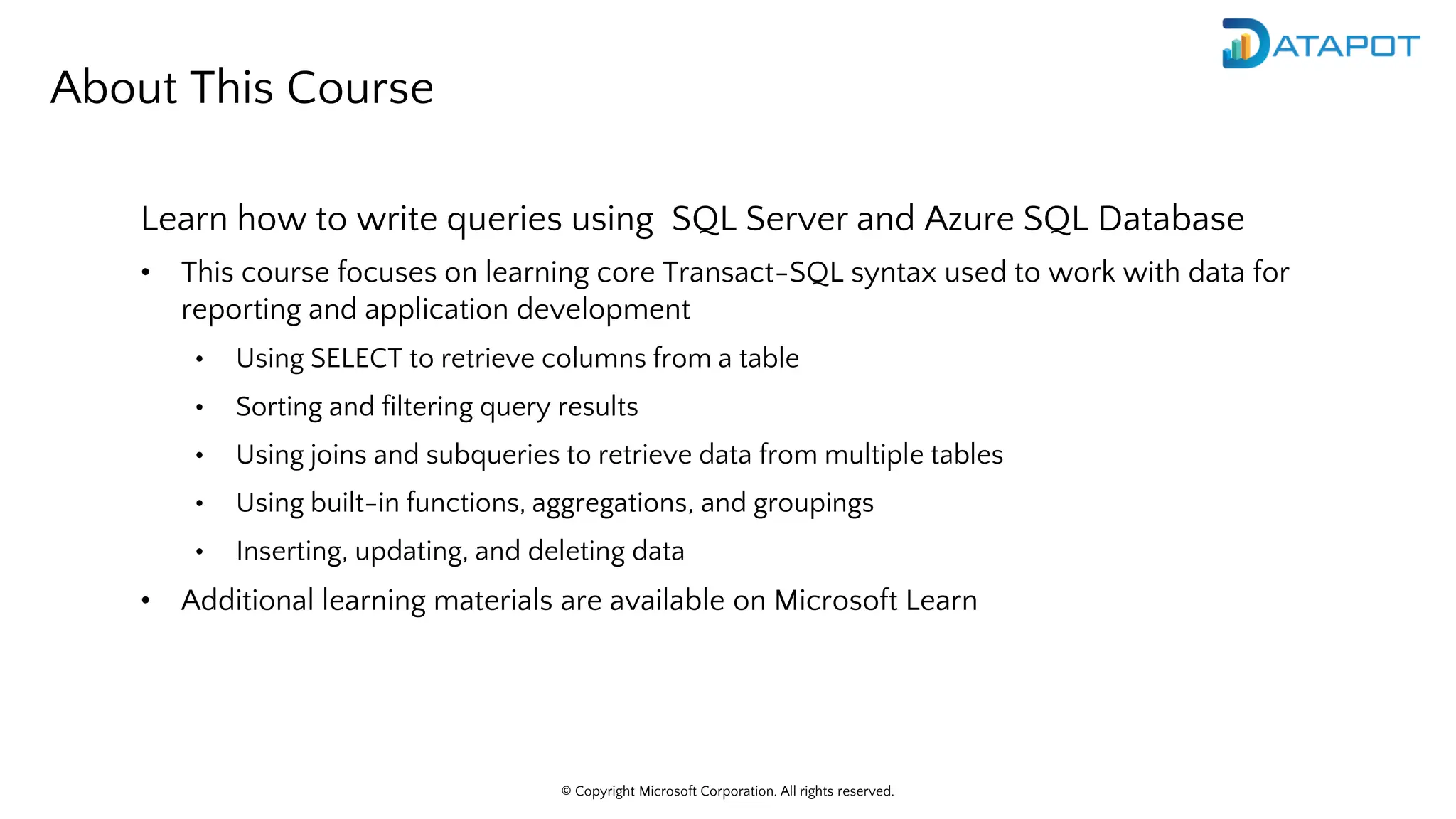 DATAPOT

About This Course

Learn how to write queries using  SQL Server and Azure SQL Database

• This course focuses on learning core Transact-SQL syntax used to work with data for reporting and application development

  • Using SELECT to retrieve columns from a table
  • Sorting and filtering query results
  • Using joins and subqueries to retrieve data from multiple tables
  • Using built-in functions, aggregations, and groupings
  • Inserting, updating, and deleting data

• Additional learning materials are available on Microsoft Learn

© Copyright Microsoft Corporation. All rights reserved.